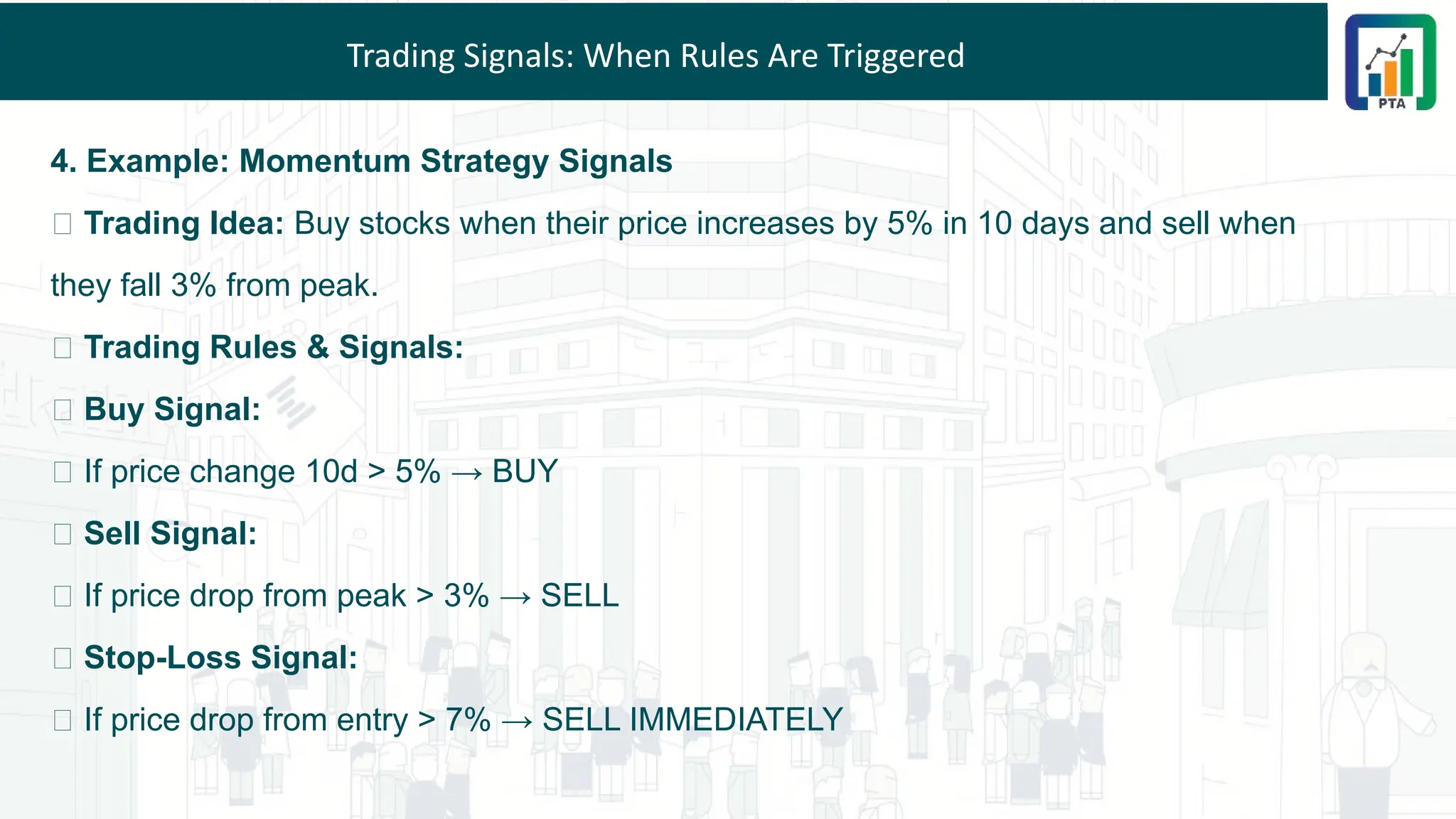 Trading Signals: When Rules Are Triggered

PTA

4. Example: Momentum Strategy Signals

□ Trading Idea: Buy stocks when their price increases by 5% in 10 days and sell when they fall 3% from peak.

□ Trading Rules & Signals:

□ Buy Signal:

□ If price change 10d > 5% → BUY

□ Sell Signal:

□ If price drop from peak > 3% → SELL

□ Stop-Loss Signal:

□ If price drop from entry > 7% → SELL IMMEDIATELY